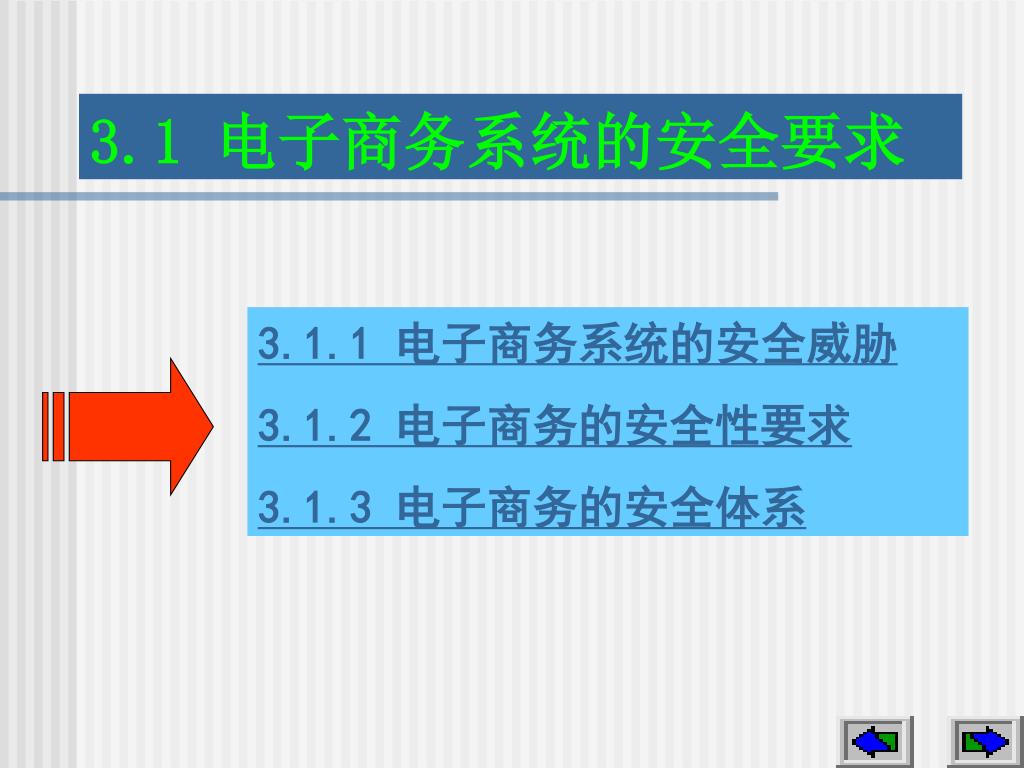 3.1 电子商务系统的安全要求

3.1.1 电子商务系统的安全威胁

3.1.2 电子商务的安全性要求

3.1.3 电子商务的安全体系